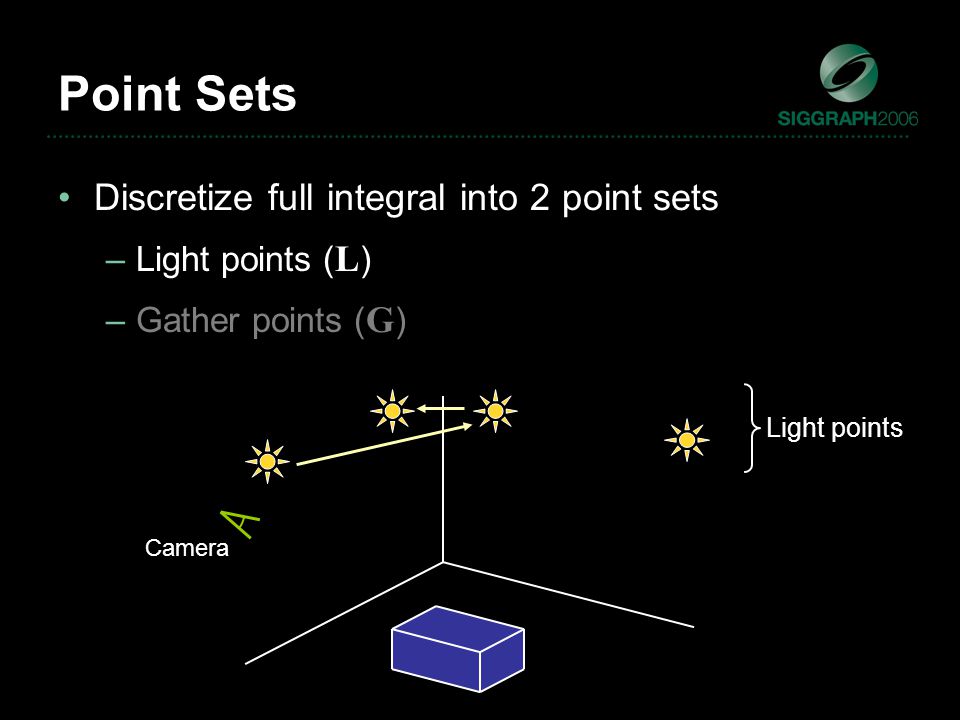 Point Sets

SIGGRAPH2006

• Discretize full integral into 2 point sets
– Light points ($\mathbf{L}$)
– Gather points ($\mathbf{G}$)

Light points

Camera